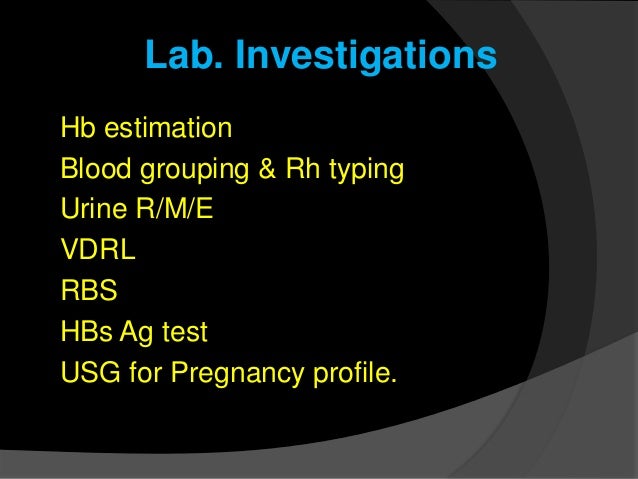 Lab. Investigations

Hb estimation
Blood grouping & Rh typing
Urine R/M/E
VDRL
RBS
HBs Ag test
USG for Pregnancy profile.